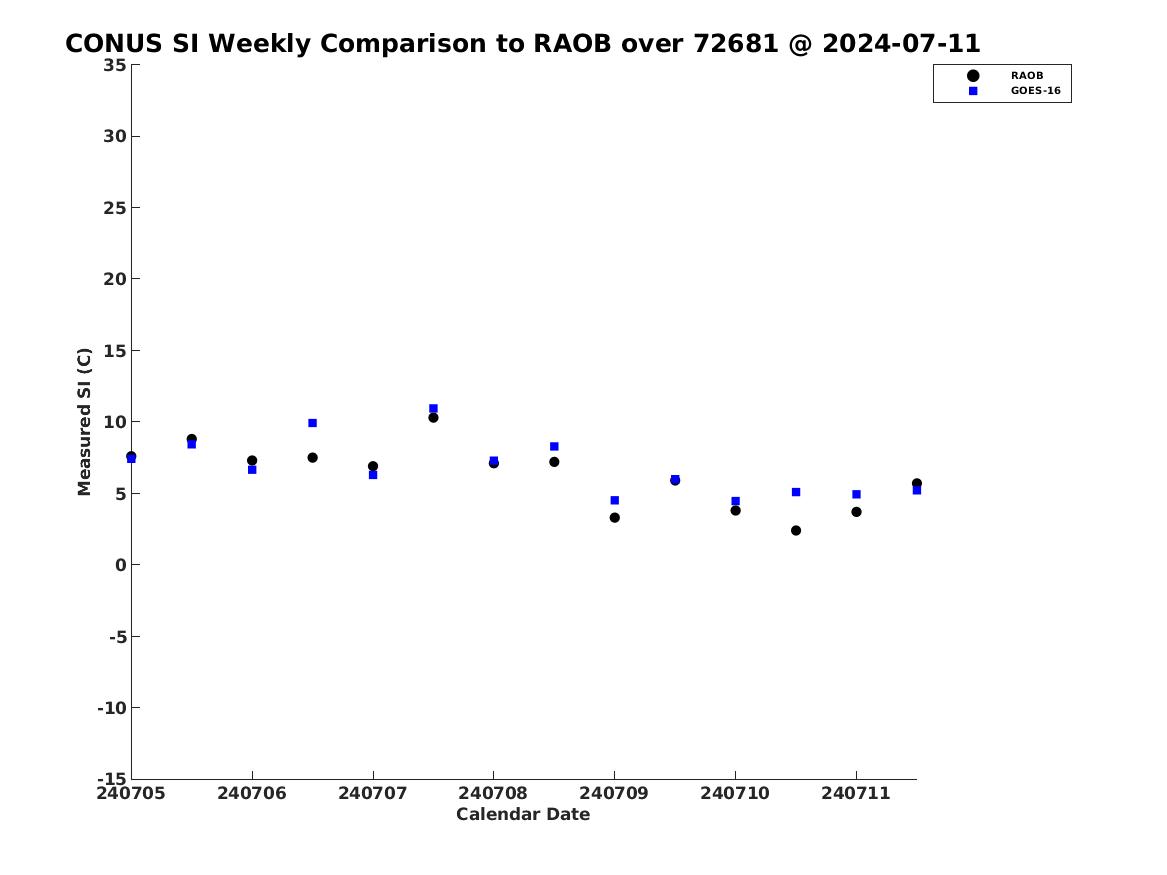 CONUS SI Weekly Comparison to RAOB over 72681 @ 2024-07-11

RAOB
GOES-16

Measured SI (C)

35
30
25
20
15
10
5
0
-5
-10
-15

240705
240706
240707
240708
240709
240710
240711

Calendar Date